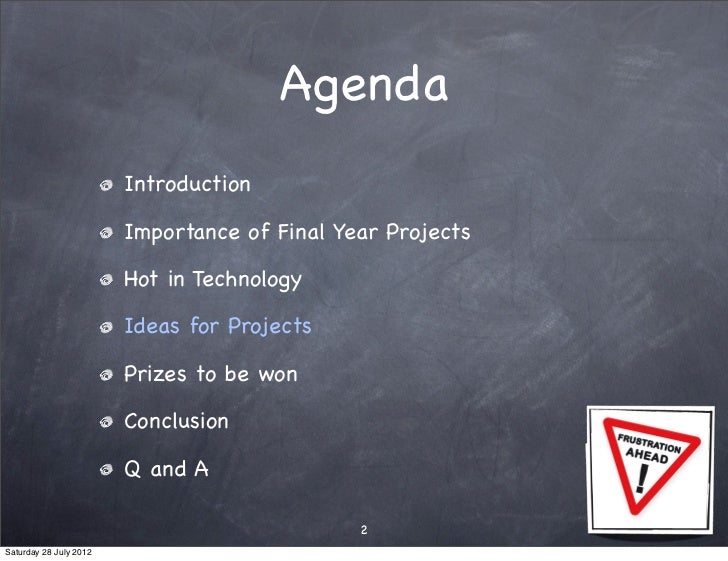 Agenda

Introduction

Importance of Final Year Projects

Hot in Technology

Ideas for Projects

Prizes to be won

Conclusion

Q and A

FRUSTRATION AHEAD !

2

Saturday 28 July 2012